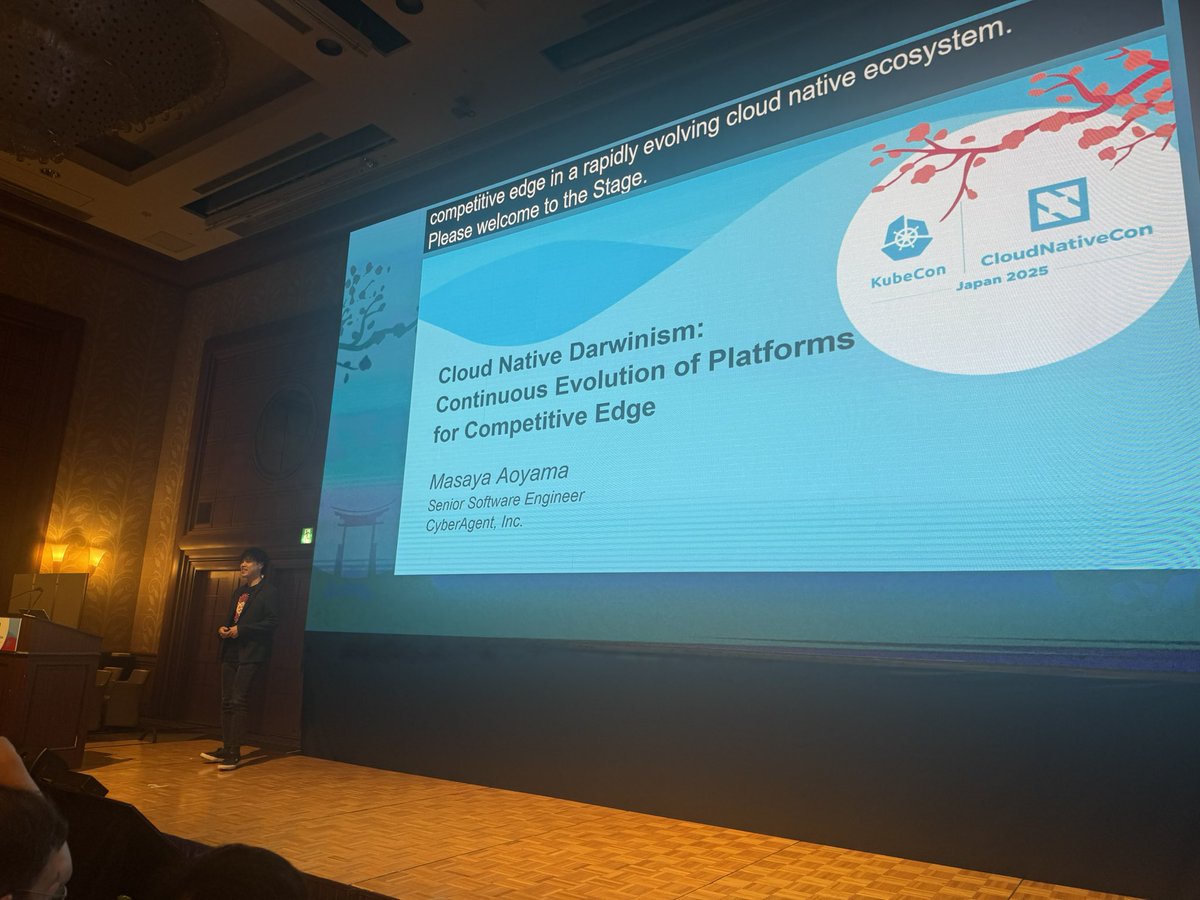 competitive edge in a rapidly evolving cloud native ecosystem.
Please welcome to the Stage.

KubeCon
CloudNativeCon
Japan 2025

Cloud Native Darwinism:
Continuous Evolution of Platforms for Competitive Edge

Masaya Aoyama
Senior Software Engineer
CyberAgent, Inc.